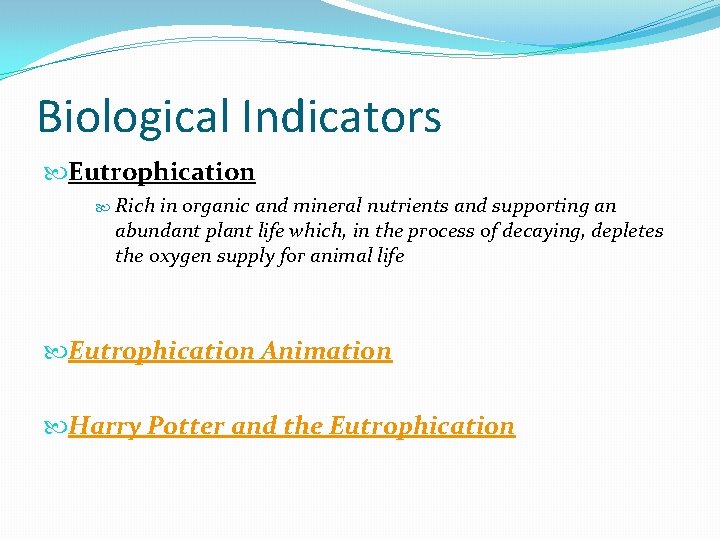 Biological Indicators

Eutrophication

Rich in organic and mineral nutrients and supporting an abundant plant life which, in the process of decaying, depletes the oxygen supply for animal life

Eutrophication Animation

Harry Potter and the Eutrophication